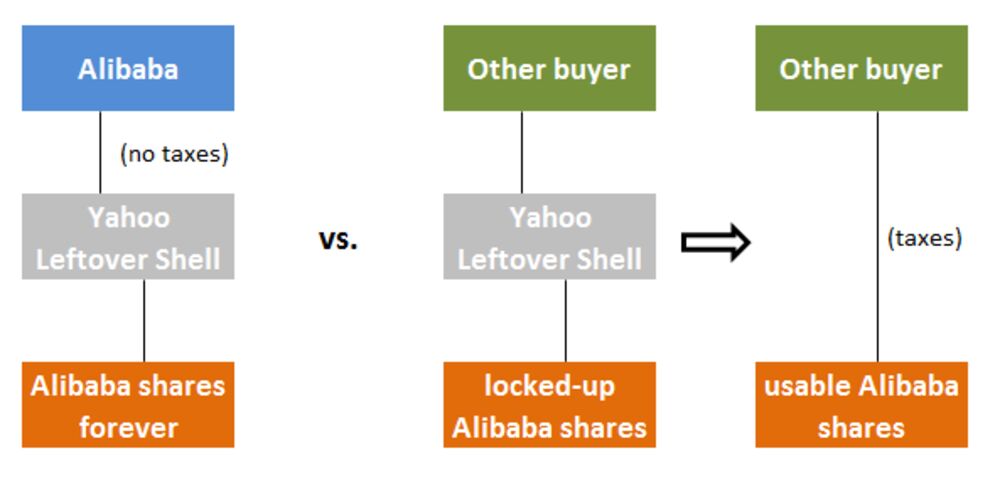 Alibaba

(no taxes)

Yahoo Leftover Shell

Alibaba shares forever

vs.

Other buyer

Yahoo Leftover Shell

locked-up Alibaba shares

Other buyer

(taxes)

usable Alibaba shares